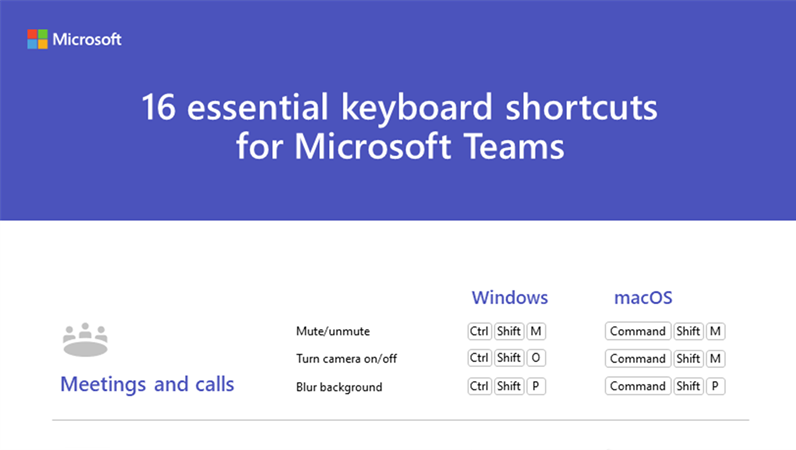 Microsoft

16 essential keyboard shortcuts for Microsoft Teams

Meetings and calls

| | Windows | macOS |
|---|---|---|
| Mute/unmute | Ctrl Shift M | Command Shift M |
| Turn camera on/off | Ctrl Shift O | Command Shift M |
| Blur background | Ctrl Shift P | Command Shift P |